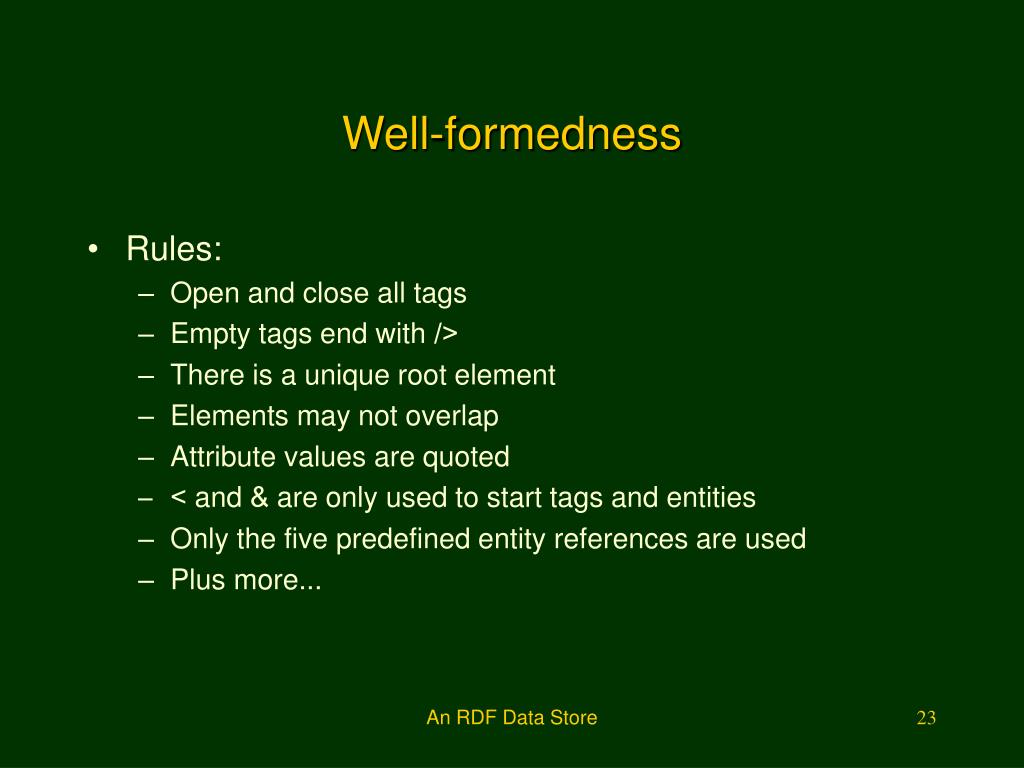 Well-formedness

• Rules:
– Open and close all tags
– Empty tags end with />
– There is a unique root element
– Elements may not overlap
– Attribute values are quoted
– < and & are only used to start tags and entities
– Only the five predefined entity references are used
– Plus more...

An RDF Data Store

23